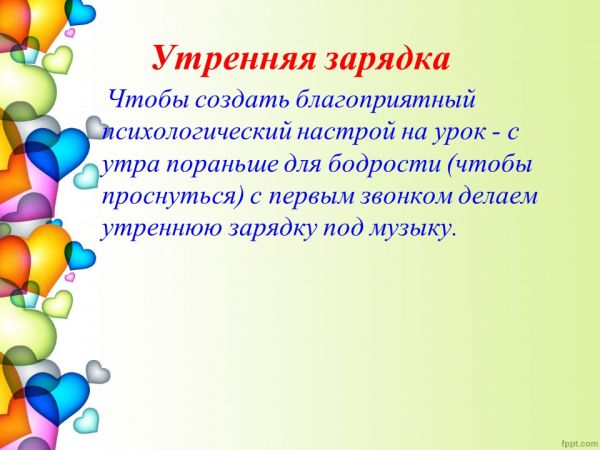 Утренняя зарядка

Чтобы создать благоприятный психологический настрой на урок - с утра пораньше для бодрости (чтобы проснуться) с первым звонком делаем утреннюю зарядку под музыку.

fppt.com